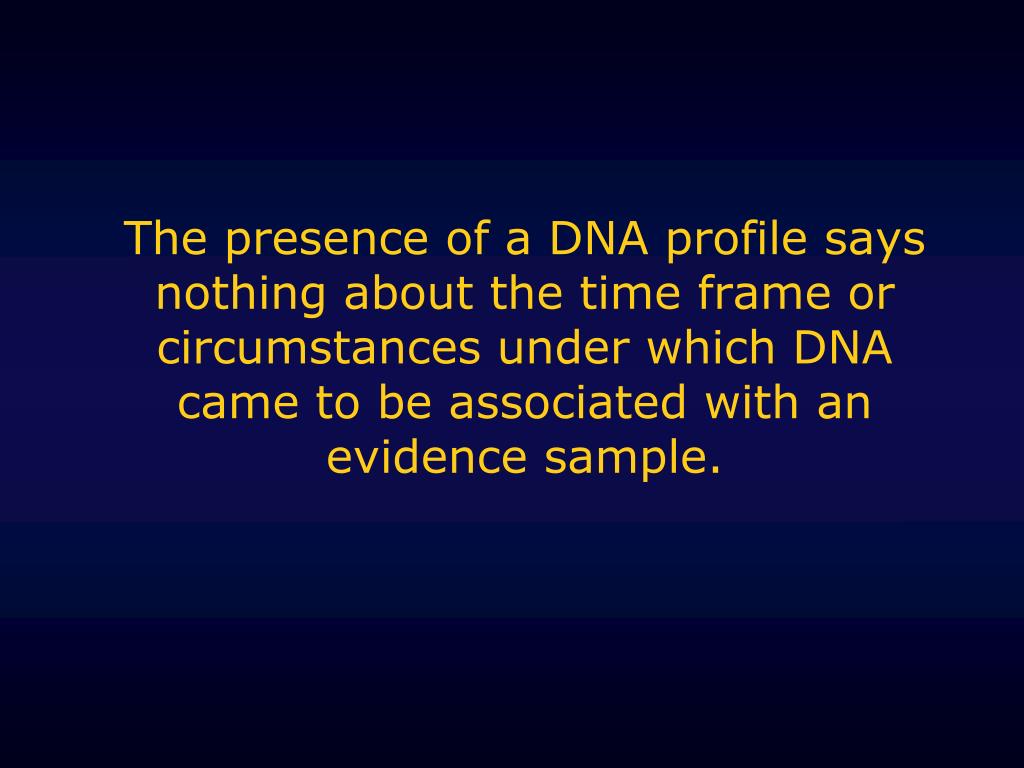 The presence of a DNA profile says nothing about the time frame or circumstances under which DNA came to be associated with an evidence sample.